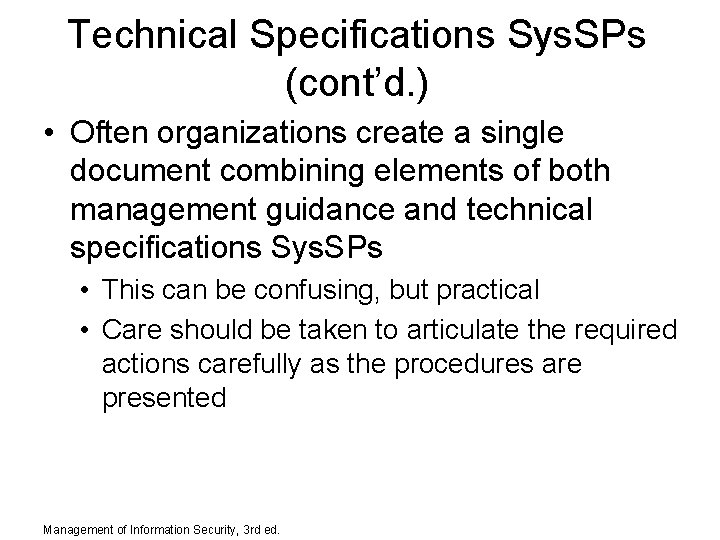 Technical Specifications SysSPs (cont'd.)

• Often organizations create a single document combining elements of both management guidance and technical specifications SysSPs

• This can be confusing, but practical

• Care should be taken to articulate the required actions carefully as the procedures are presented

Management of Information Security, 3rd ed.